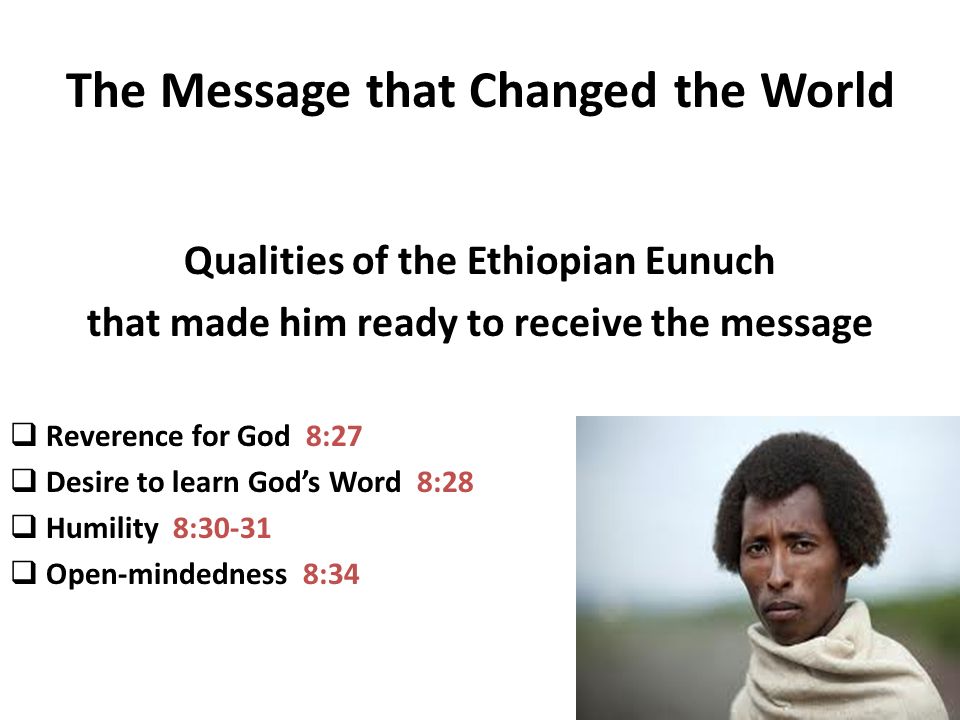 The Message that Changed the World

Qualities of the Ethiopian Eunuch
that made him ready to receive the message

❑ Reverence for God 8:27
❑ Desire to learn God's Word 8:28
❑ Humility 8:30-31
❑ Open-mindedness 8:34